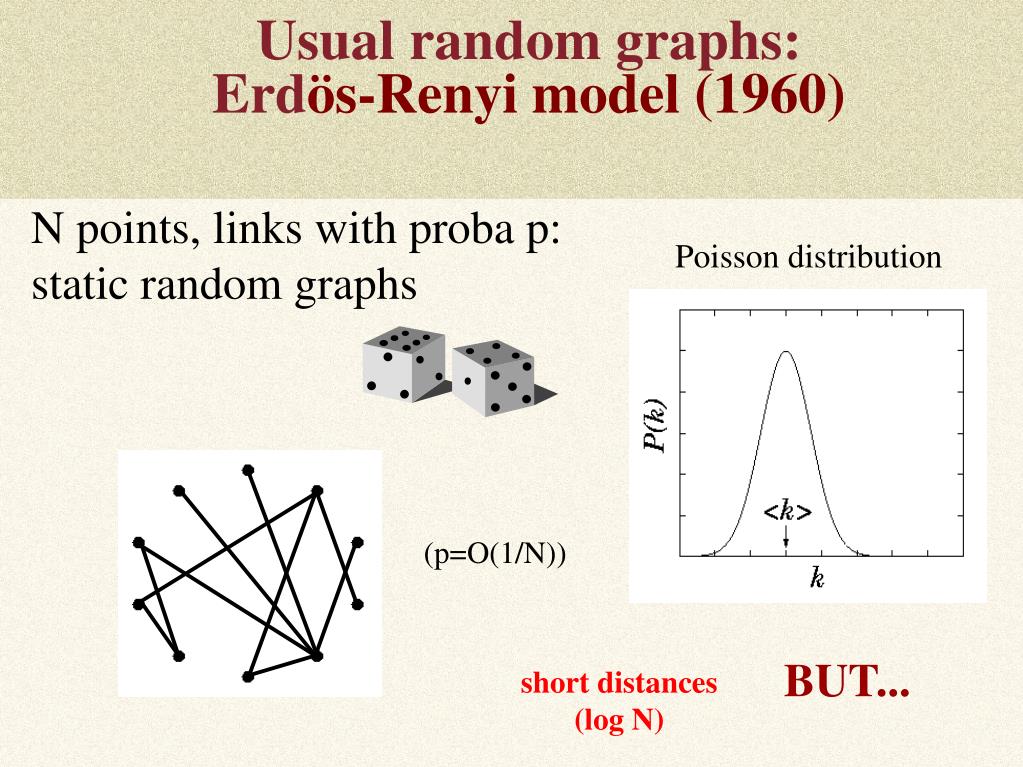 Usual random graphs: Erdös-Renyi model (1960)

N points, links with proba p: static random graphs

Poisson distribution

$P(k)$

$<k>$

$k$

(p=O(1/N))

short distances (log N)

BUT...